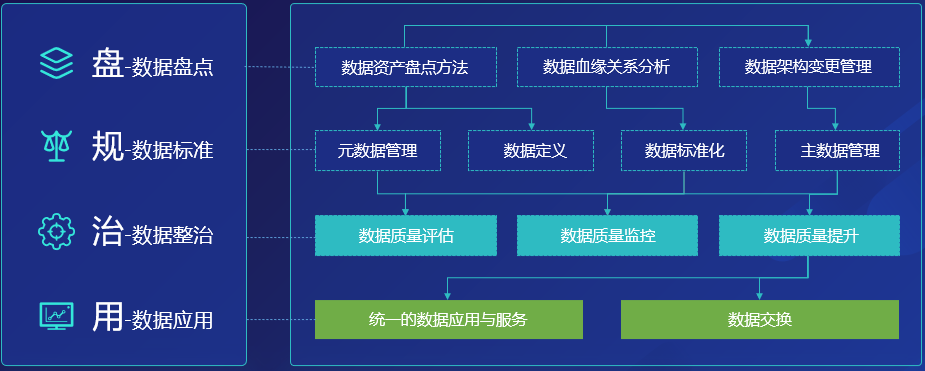 盘-数据盘点

规-数据标准

治-数据整治

用-数据应用

数据资产盘点方法

数据血缘关系分析

数据架构变更管理

元数据管理

数据定义

数据标准化

主数据管理

数据质量评估

数据质量监控

数据质量提升

统一的数据应用与服务

数据交换